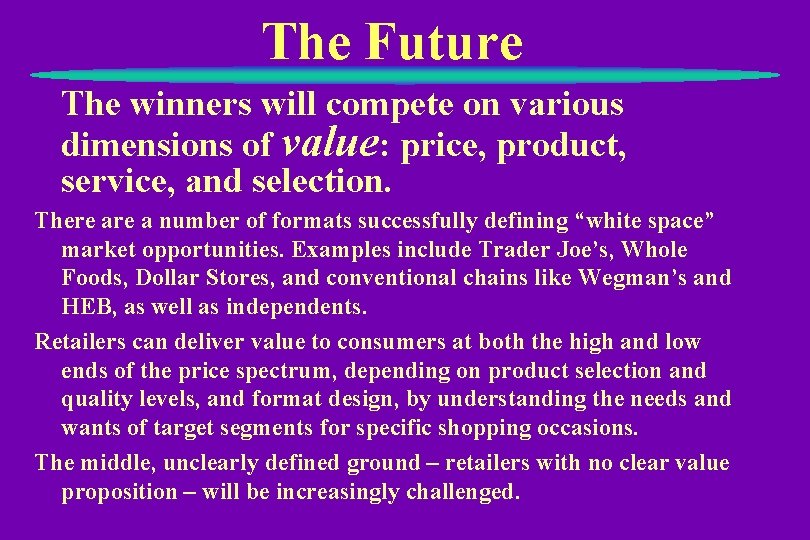 The Future

The winners will compete on various dimensions of value: price, product, service, and selection.

There are a number of formats successfully defining “white space” market opportunities. Examples include Trader Joe’s, Whole Foods, Dollar Stores, and conventional chains like Wegman’s and HEB, as well as independents.

Retailers can deliver value to consumers at both the high and low ends of the price spectrum, depending on product selection and quality levels, and format design, by understanding the needs and wants of target segments for specific shopping occasions.

The middle, unclearly defined ground – retailers with no clear value proposition – will be increasingly challenged.